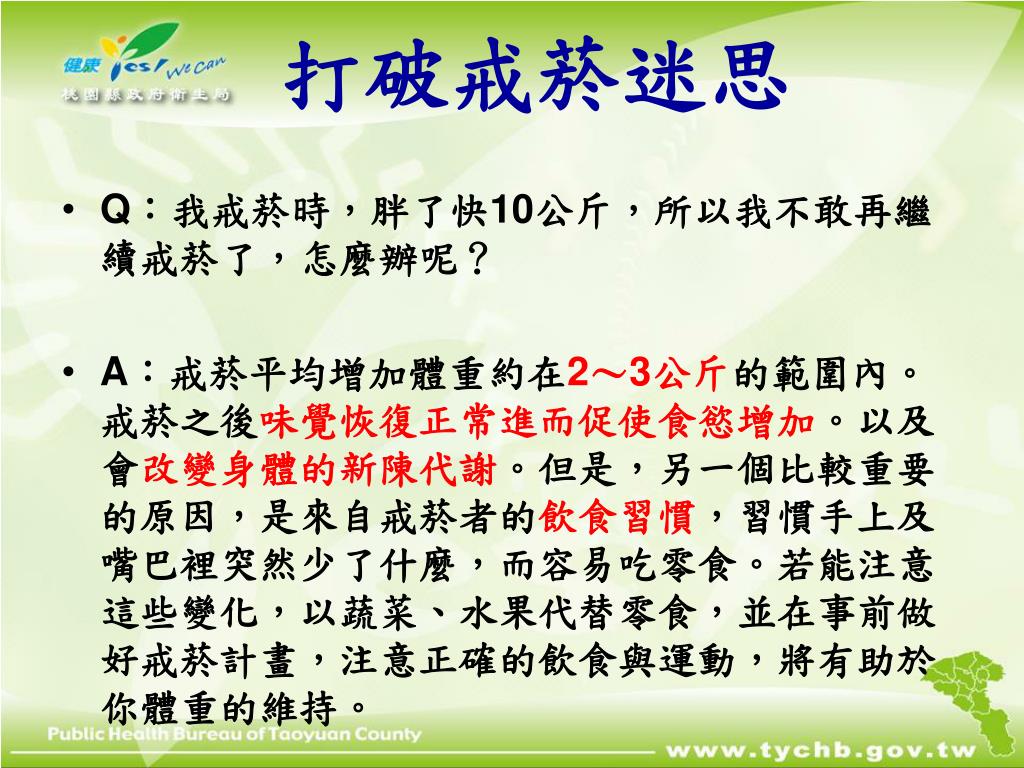 健康 Yes! We Can
桃園縣政府衛生局

打破戒菸迷思

• Q：我戒菸時，胖了快10公斤，所以我不敢再繼續戒菸了，怎麼辦呢？

• A：戒菸平均增加體重約在2～3公斤的範圍內。戒菸之後味覺恢復正常進而促使食慾增加。以及會改變身體的新陳代謝。但是，另一個比較重要的原因，是來自戒菸者的飲食習慣，習慣手上及嘴巴裡突然少了什麼，而容易吃零食。若能注意這些變化，以蔬菜、水果代替零食，並在事前做好戒菸計畫，注意正確的飲食與運動，將有助於你體重的維持。

Public Health Bureau of Taoyuan County
www.tychb.gov.tw